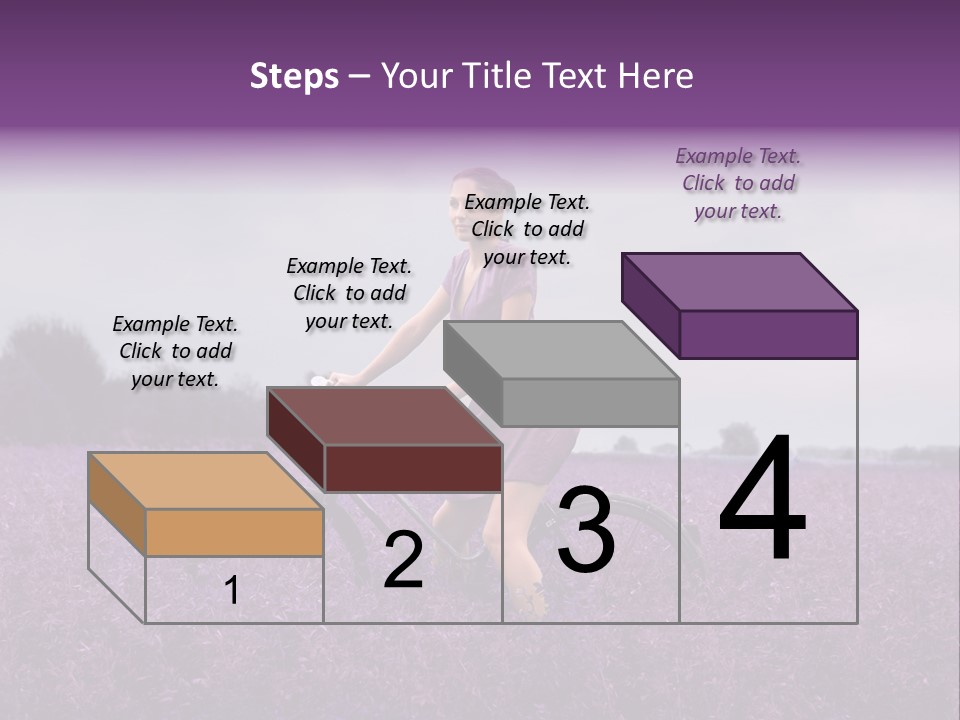 Steps – Your Title Text Here

Example Text. Click to add your text.

Example Text. Click to add your text.

Example Text. Click to add your text.

Example Text. Click to add your text.

1

2

3

4